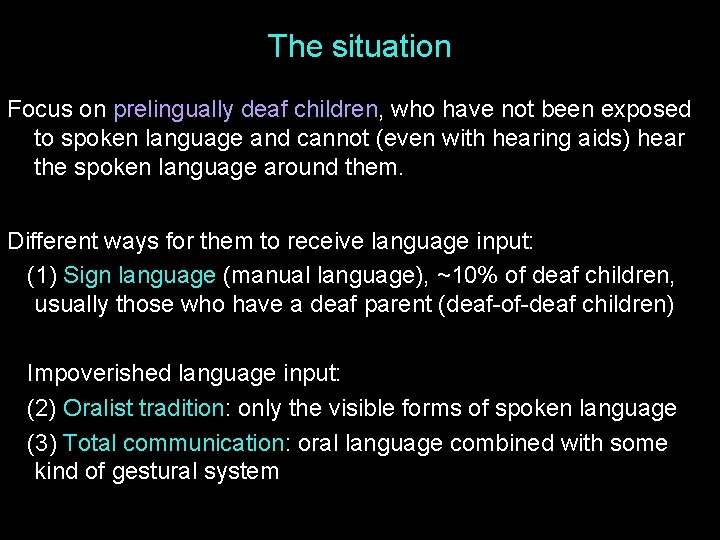 The situation

Focus on prelingually deaf children, who have not been exposed to spoken language and cannot (even with hearing aids) hear the spoken language around them.

Different ways for them to receive language input:

(1) Sign language (manual language), ~10% of deaf children, usually those who have a deaf parent (deaf-of-deaf children)

Impoverished language input:

(2) Oralist tradition: only the visible forms of spoken language

(3) Total communication: oral language combined with some kind of gestural system